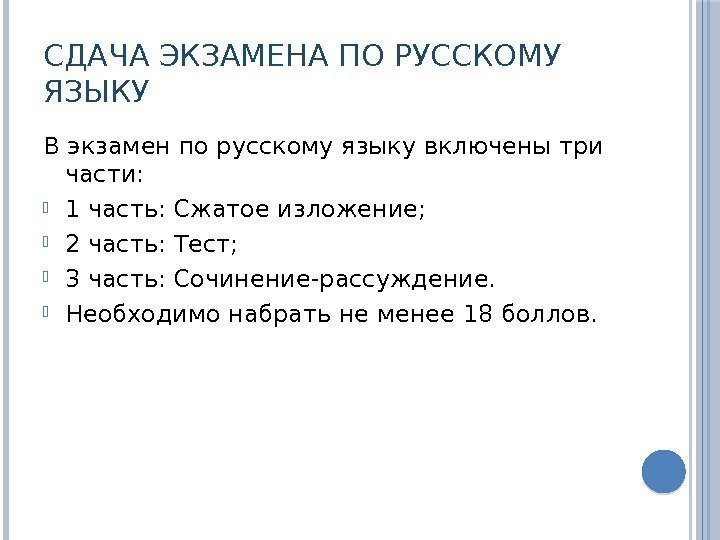 СДАЧА ЭКЗАМЕНА ПО РУССКОМУ ЯЗЫКУ

В экзамен по русскому языку включены три части:

1 часть: Сжатое изложение;

2 часть: Тест;

3 часть: Сочинение-рассуждение.

Необходимо набрать не менее 18 боллов.